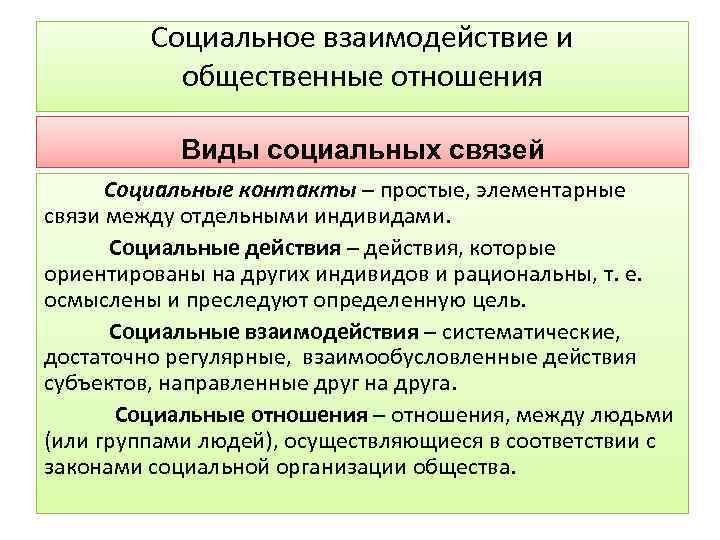 Социальное взаимодействие и общественные отношения

Виды социальных связей

Социальные контакты – простые, элементарные связи между отдельными индивидами.

Социальные действия – действия, которые ориентированы на других индивидов и рациональны, т. е. осмыслены и преследуют определенную цель.

Социальные взаимодействия – систематические, достаточно регулярные, взаимообусловленные действия субъектов, направленные друг на друга.

Социальные отношения – отношения, между людьми (или группами людей), осуществляющиеся в соответствии с законами социальной организации общества.